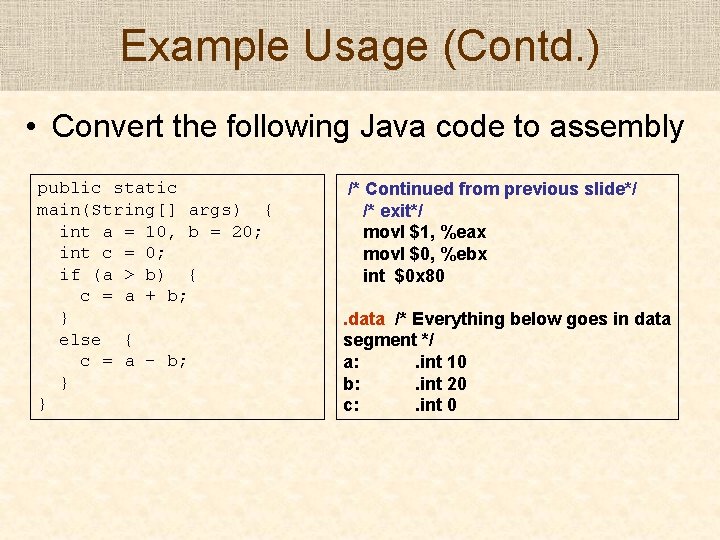 Example Usage (Contd.)

• Convert the following Java code to assembly

public static
main(String[] args) {
  int a = 10, b = 20;
  int c = 0;
  if (a > b) {
    c = a + b;
  }
  else {
    c = a - b;
  }
}

/* Continued from previous slide*/
/* exit*/
movl $1, %eax
movl $0, %ebx
int $0x80

.data /* Everything below goes in data segment */
a: .int 10
b: .int 20
c: .int 0